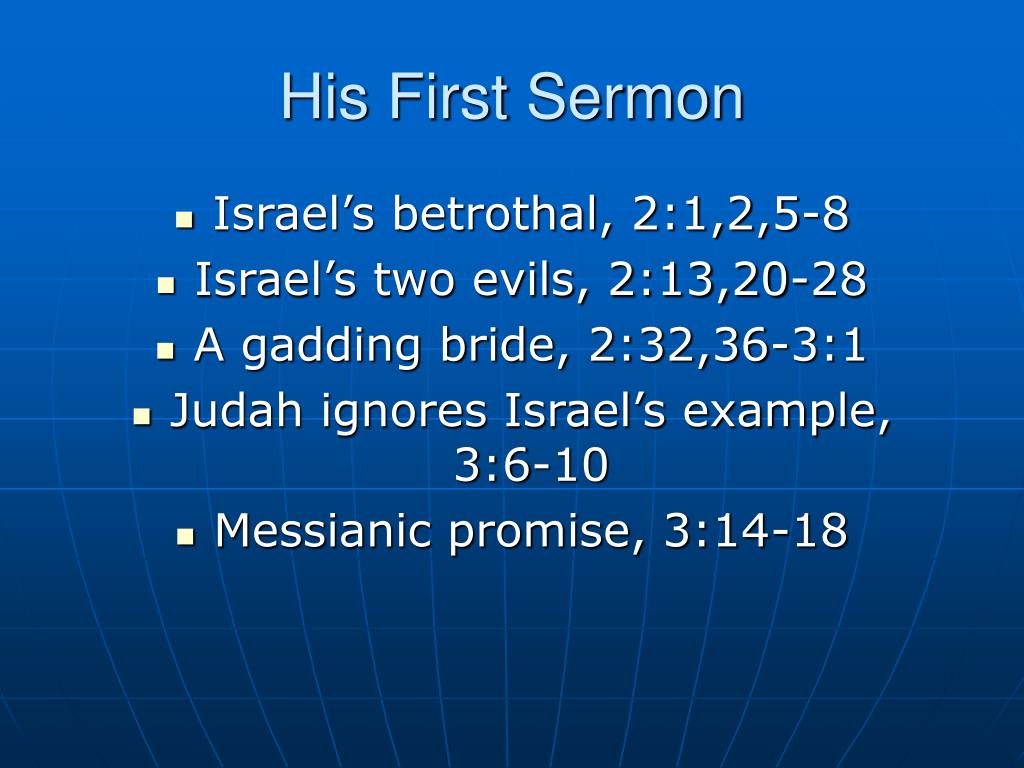 His First Sermon

- Israel’s betrothal, 2:1,2,5-8
- Israel’s two evils, 2:13,20-28
- A gadding bride, 2:32,36-3:1
- Judah ignores Israel’s example, 3:6-10
- Messianic promise, 3:14-18